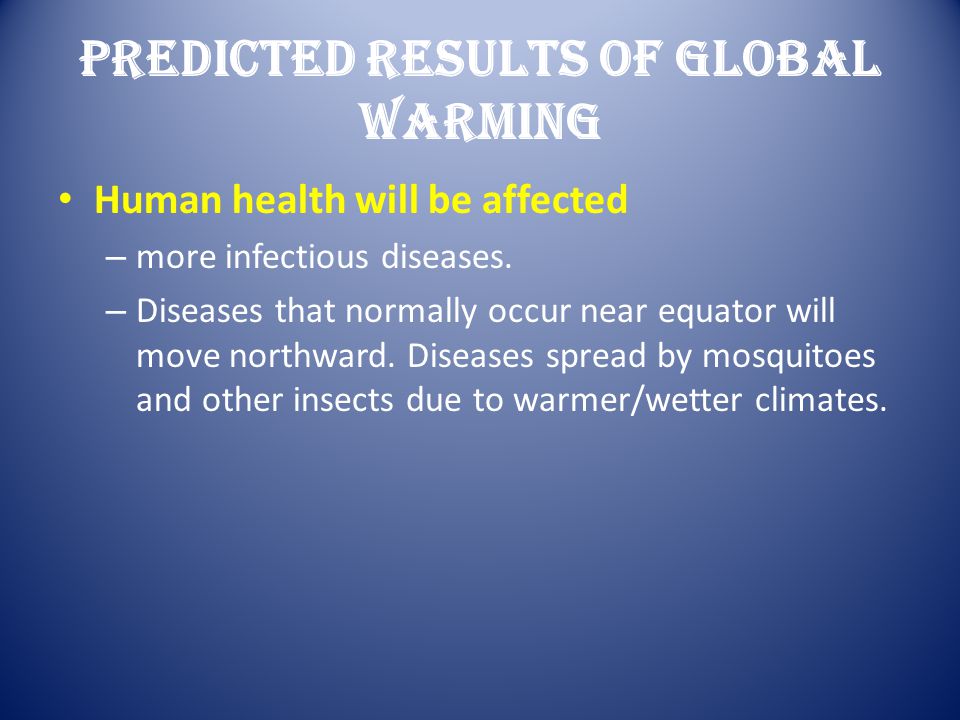 PREDICTED RESULTS OF GLOBAL WARMING

• Human health will be affected
– more infectious diseases.
– Diseases that normally occur near equator will move northward. Diseases spread by mosquitoes and other insects due to warmer/wetter climates.